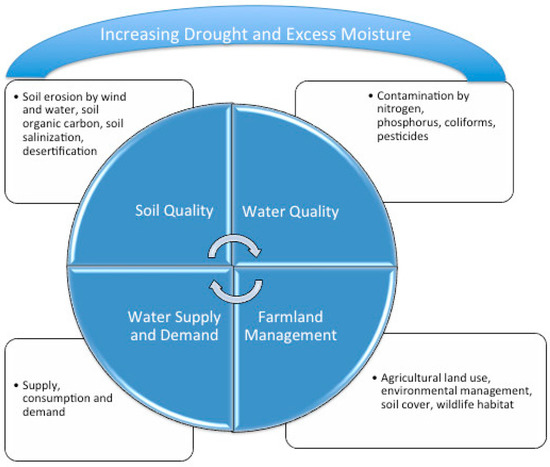 Increasing Drought and Excess Moisture

• Soil erosion by wind and water, soil organic carbon, soil salinization, desertification

• Contamination by nitrogen, phosphorus, coliforms, pesticides

Soil Quality

Water Quality

Water Supply and Demand

Farmland Management

• Supply, consumption and demand

• Agricultural land use, environmental management, soil cover, wildlife habitat